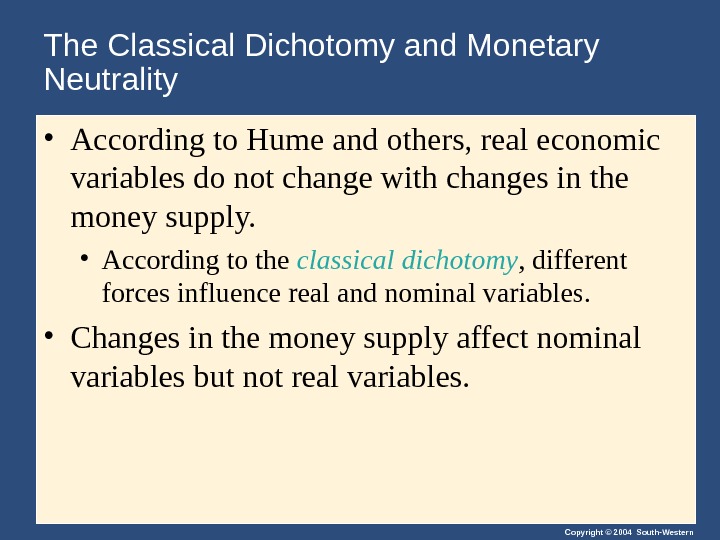 The Classical Dichotomy and Monetary Neutrality

• According to Hume and others, real economic variables do not change with changes in the money supply.

• According to the classical dichotomy, different forces influence real and nominal variables.

• Changes in the money supply affect nominal variables but not real variables.

Copyright © 2004 South-Western